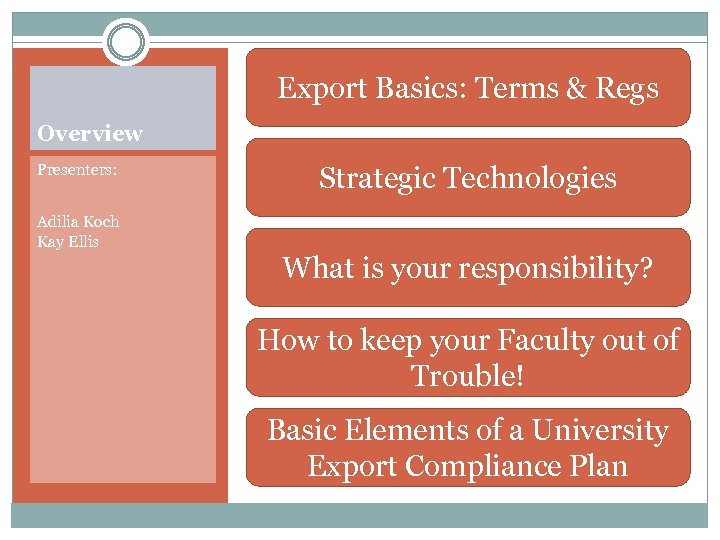 Overview

Presenters:

Adilia Koch
Kay Ellis

Export Basics: Terms & Regs

Strategic Technologies

What is your responsibility?

How to keep your Faculty out of Trouble!

Basic Elements of a University Export Compliance Plan